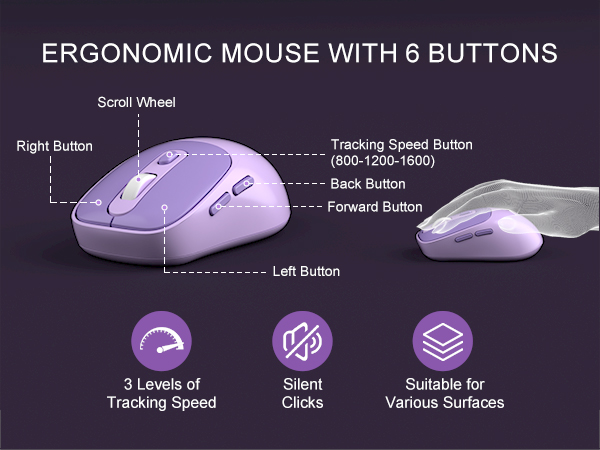 ERGONOMIC MOUSE WITH 6 BUTTONS

Scroll Wheel

Right Button

Tracking Speed Button (800-1200-1600)

Back Button

Forward Button

Left Button

3 Levels of Tracking Speed

Silent Clicks

Suitable for Various Surfaces